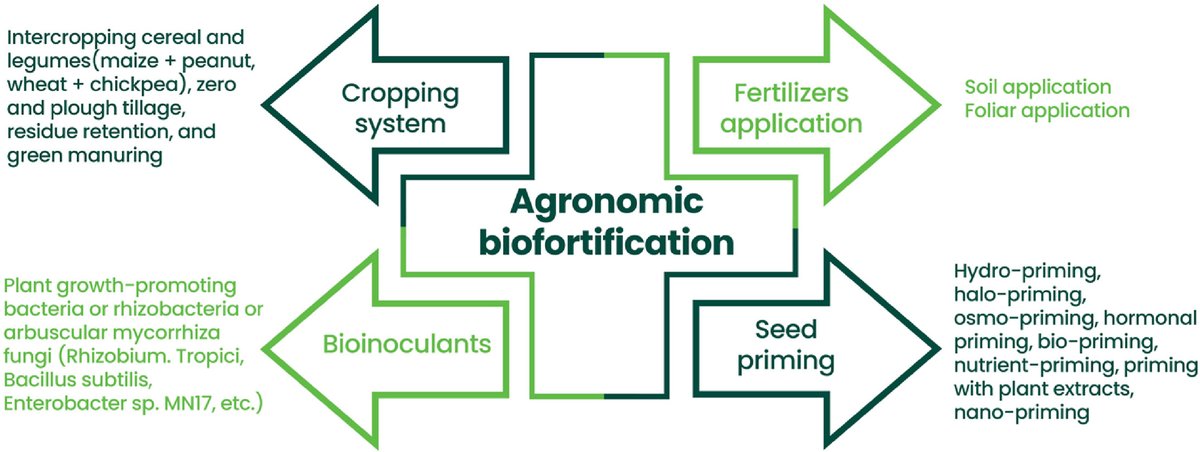 Intercropping cereal and legumes(maize + peanut, wheat + chickpea), zero and plough tillage, residue retention, and green manuring

Cropping system

Fertilizers application

Soil application
Foliar application

Agronomic biofortification

Plant growth-promoting bacteria or rhizobacteria or arbuscular mycorrhiza fungi (Rhizobium. Tropici, Bacillus subtilis, Enterobacter sp. MN17, etc.)

Bioinoculants

Seed priming

Hydro-priming, halo-priming, osmo-priming, hormonal priming, bio-priming, nutrient-priming, priming with plant extracts, nano-priming